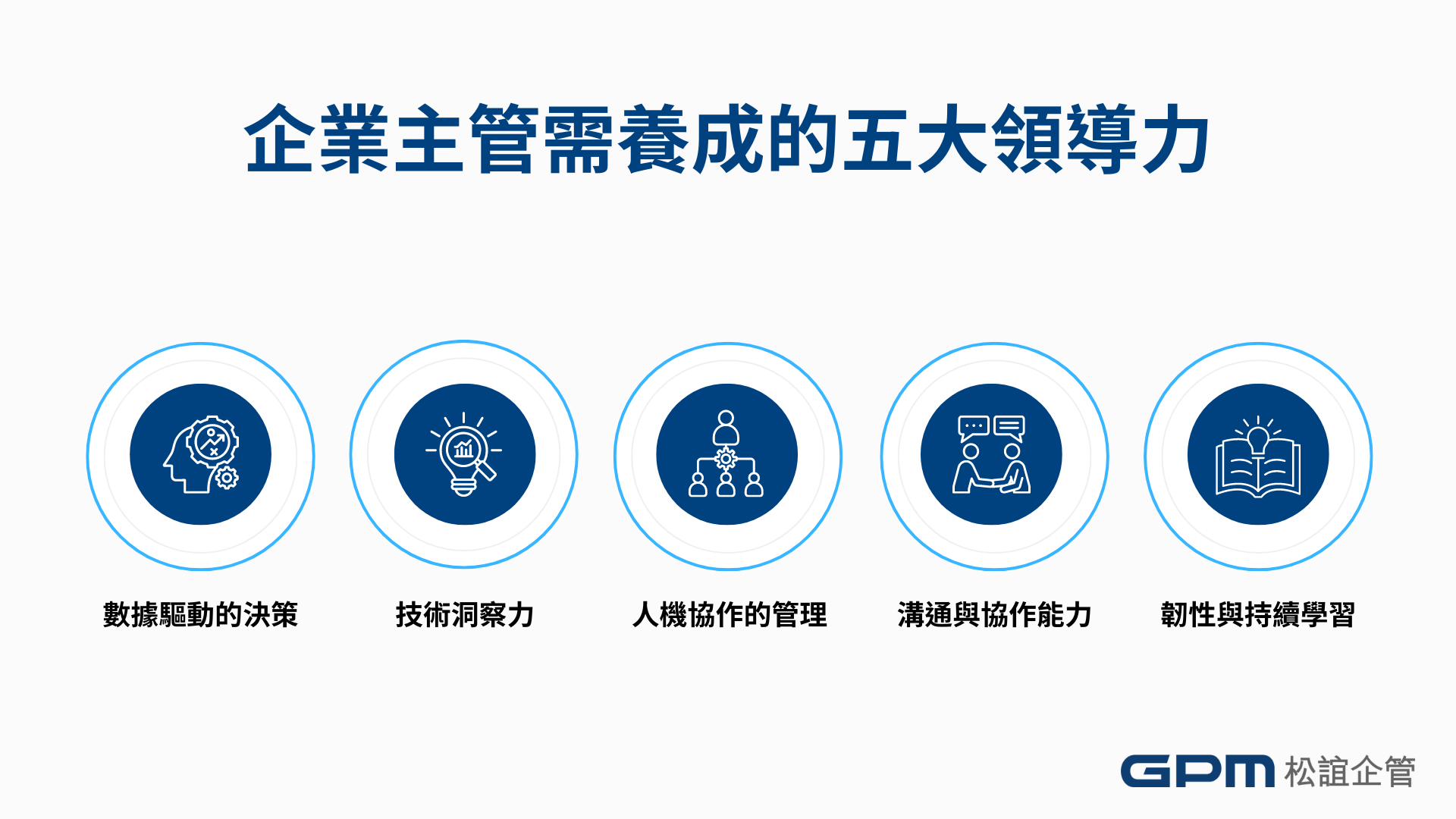 企業主管需養成的五大領導力

數據驅動的決策

技術洞察力

人機協作的管理

溝通與協作能力

韌性與持續學習

GPM 松誼企管